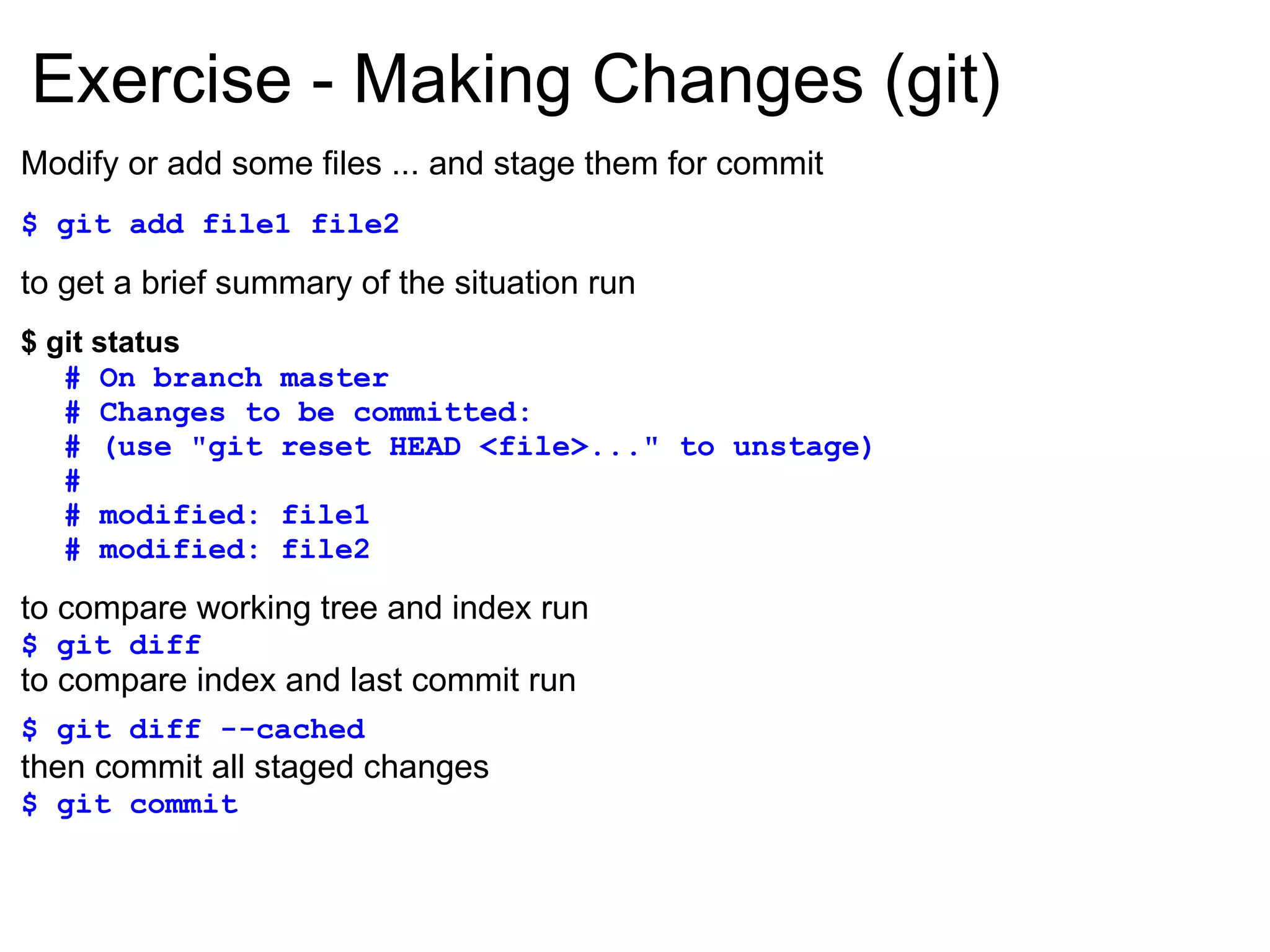 Exercise - Making Changes (git)

Modify or add some files ... and stage them for commit

$ git add file1 file2

to get a brief summary of the situation run

$ git status
# On branch master
# Changes to be committed:
# (use "git reset HEAD <file>..." to unstage)
#
# modified: file1
# modified: file2

to compare working tree and index run
$ git diff
to compare index and last commit run

$ git diff --cached
then commit all staged changes
$ git commit